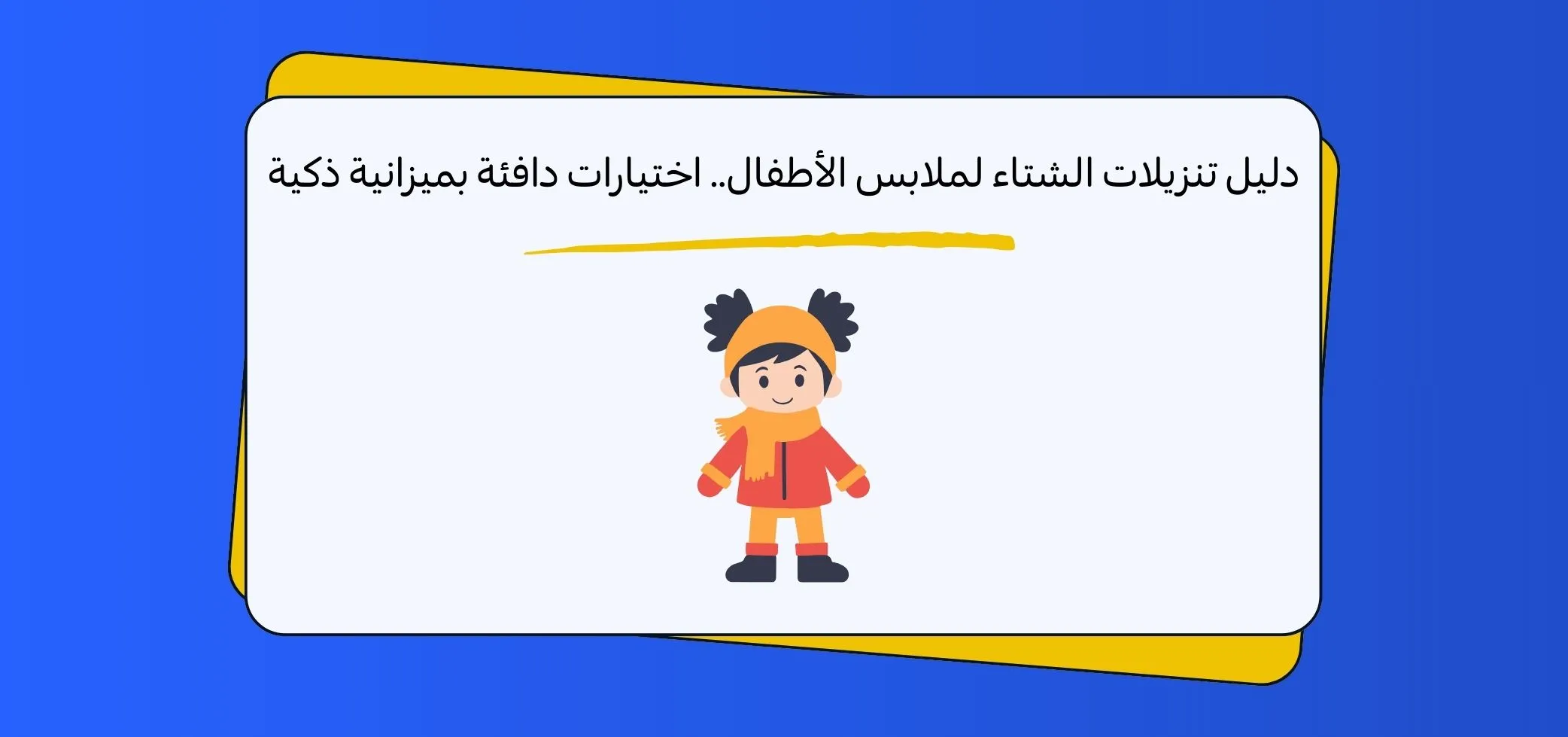 دليل تنزيلات الشتاء لملابس الأطفال.. اختيارات دافئة بميزانية ذكية